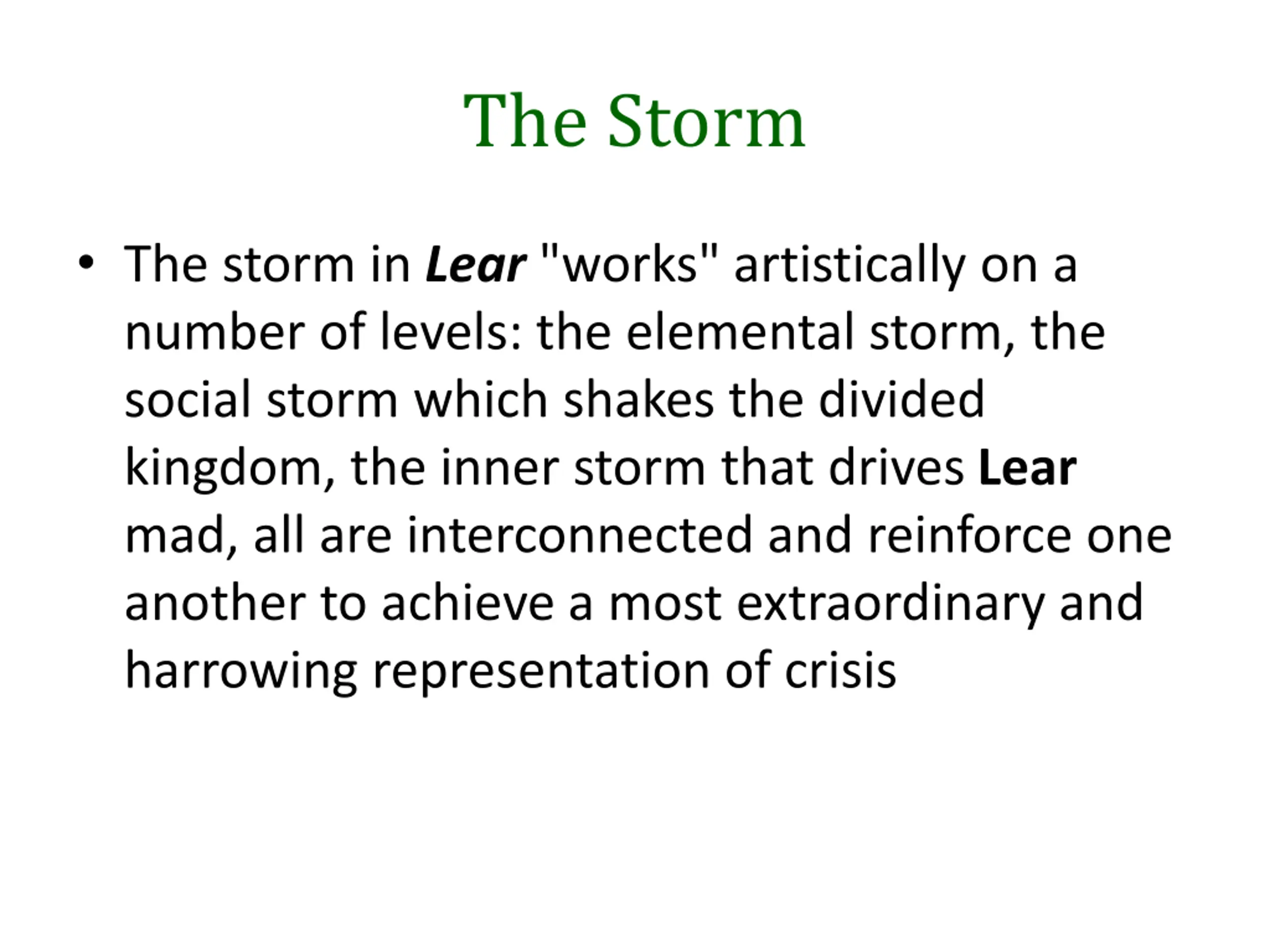 The Storm

• The storm in Lear "works" artistically on a number of levels: the elemental storm, the social storm which shakes the divided kingdom, the inner storm that drives Lear mad, all are interconnected and reinforce one another to achieve a most extraordinary and harrowing representation of crisis